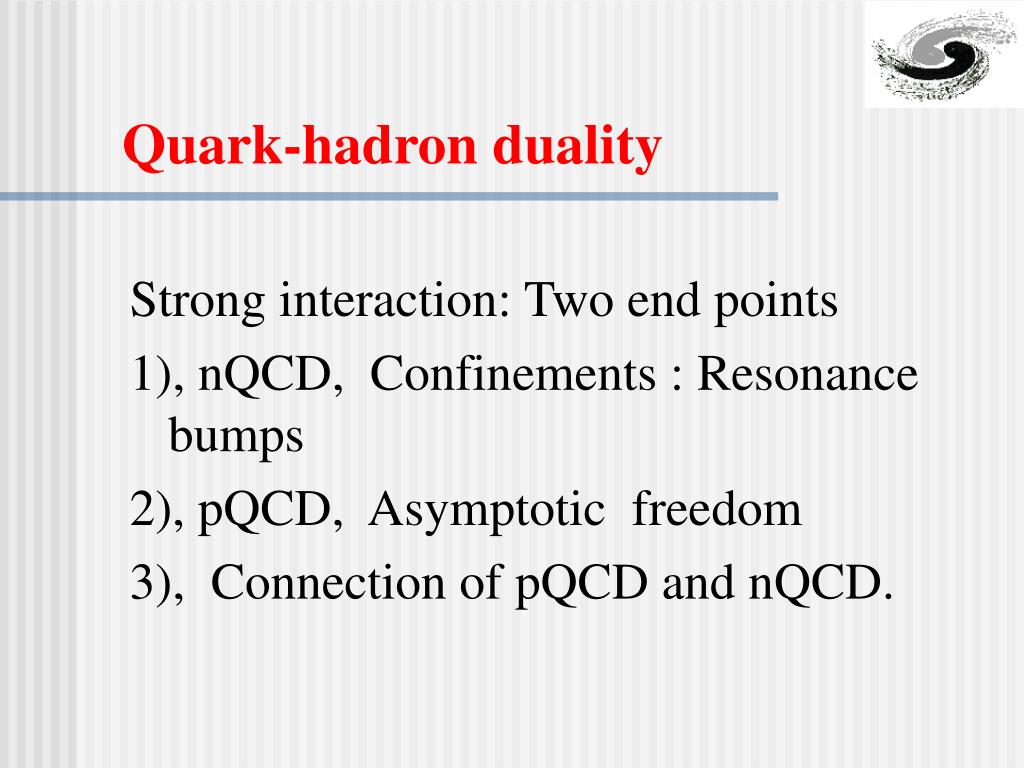 Quark-hadron duality

Strong interaction: Two end points
1), nQCD, Confinements : Resonance bumps
2), pQCD, Asymptotic freedom
3), Connection of pQCD and nQCD.